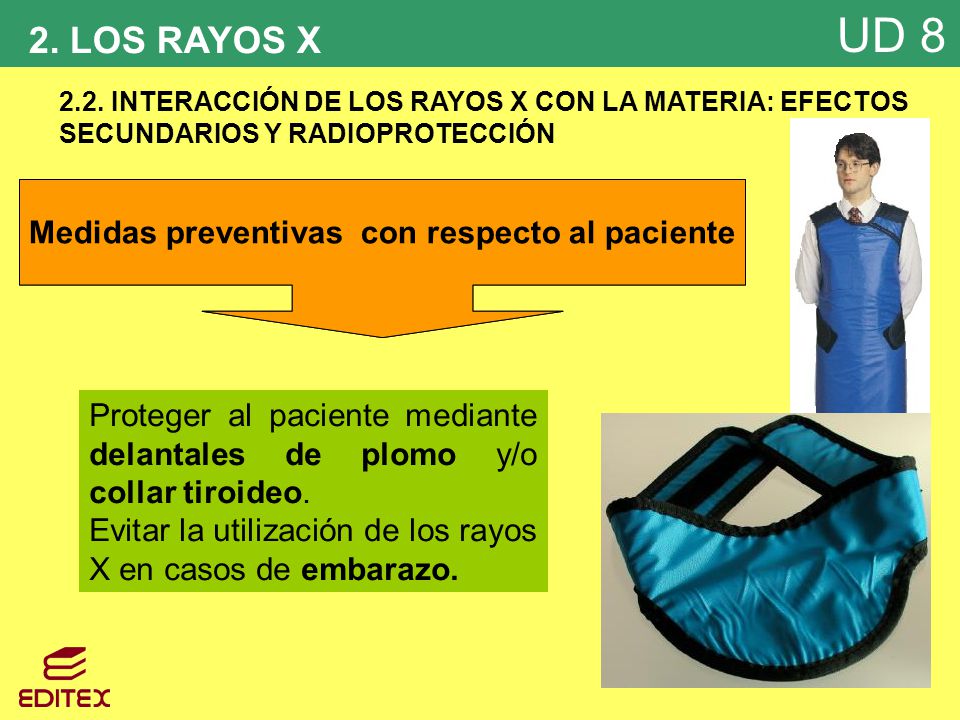 2. LOS RAYOS X

UD 8

2.2. INTERACCIÓN DE LOS RAYOS X CON LA MATERIA: EFECTOS SECUNDARIOS Y RADIOPROTECCIÓN

Medidas preventivas con respecto al paciente

Proteger al paciente mediante delantales de plomo y/o collar tiroideo.
Evitar la utilización de los rayos X en casos de embarazo.

EDITEX